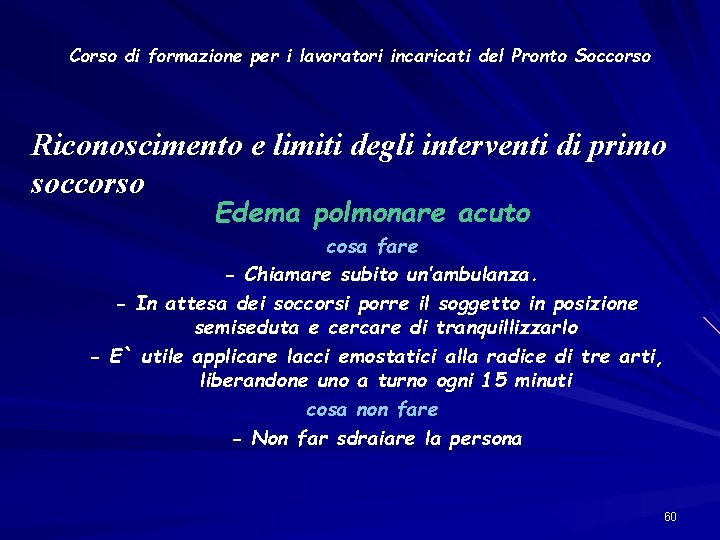 Corso di formazione per i lavoratori incaricati del Pronto Soccorso

Riconoscimento e limiti degli interventi di primo soccorso

Edema polmonare acuto

cosa fare

- Chiamare subito un'ambulanza.

- In attesa dei soccorsi porre il soggetto in posizione semiseduta e cercare di tranquillizzarlo

- E` utile applicare lacci emostatici alla radice di tre arti, liberandone uno a turno ogni 15 minuti

cosa non fare

- Non far sdraiare la persona

60